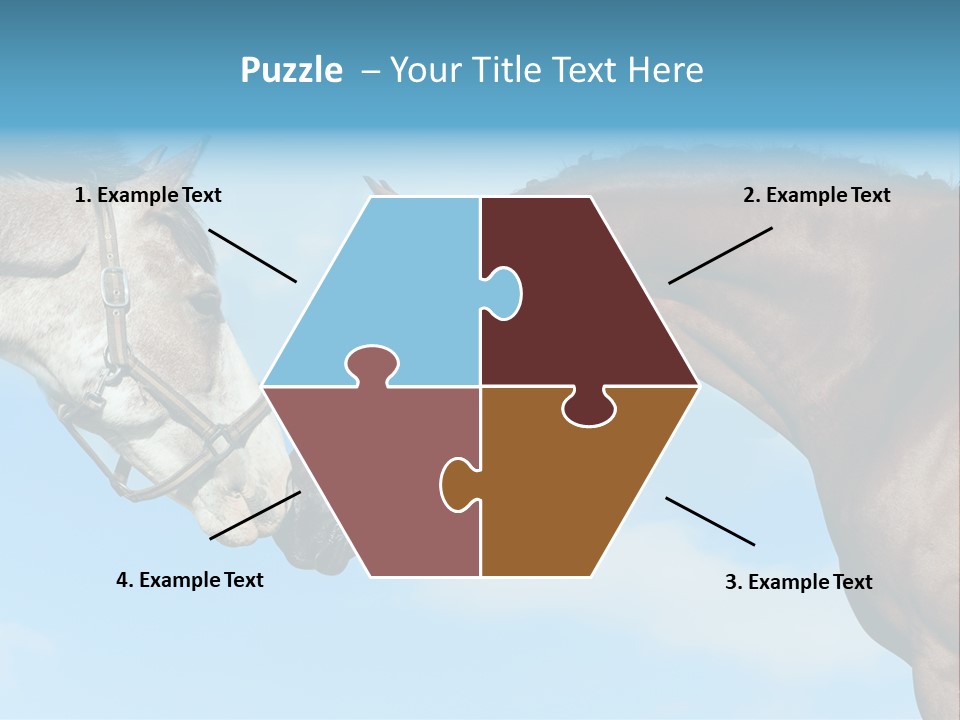 Puzzle – Your Title Text Here

1. Example Text

2. Example Text

4. Example Text

3. Example Text